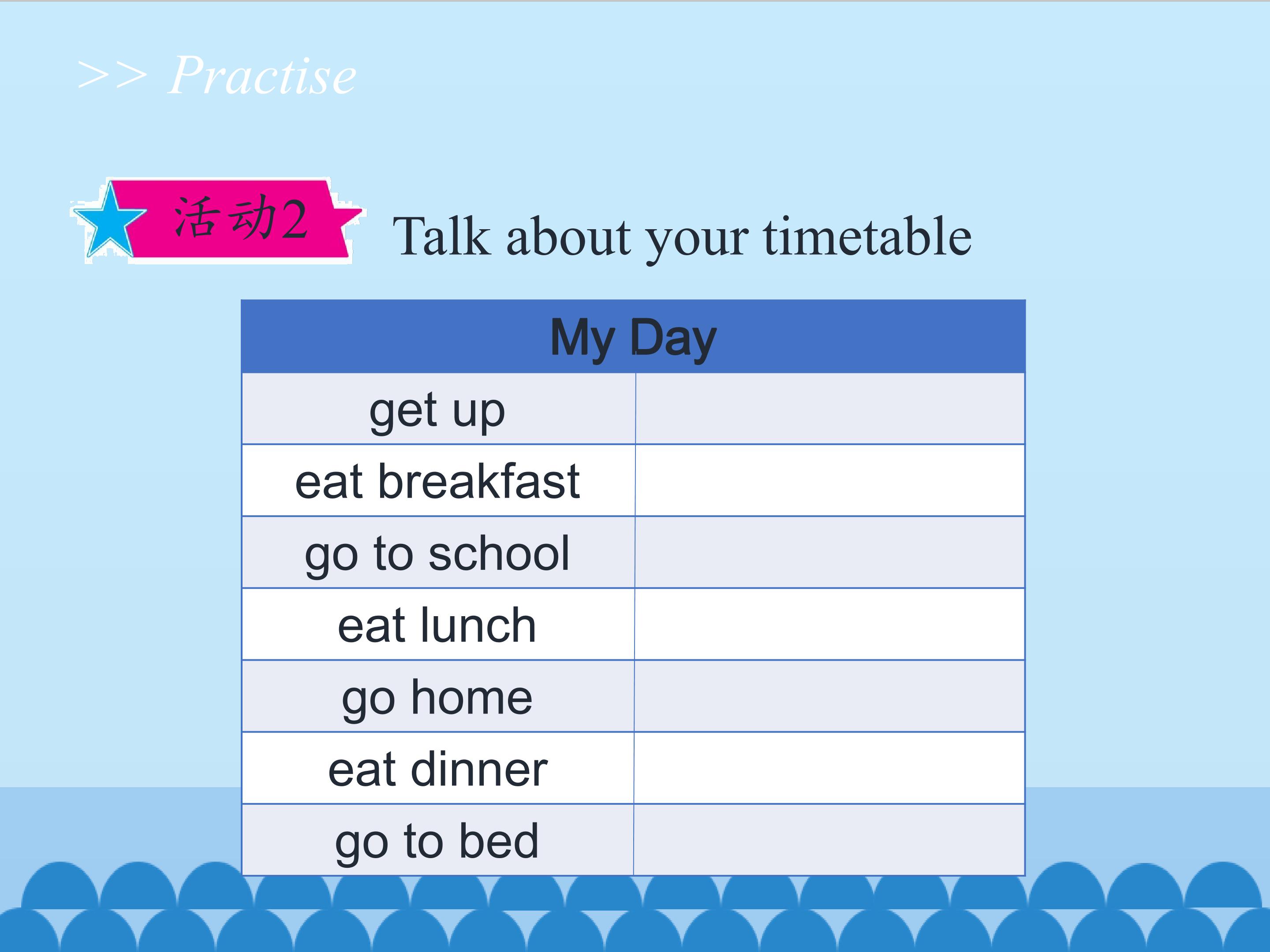 >> Practise

活动2

Talk about your timetable

| My Day | |
|---|---|
| get up | |
| eat breakfast | |
| go to school | |
| eat lunch | |
| go home | |
| eat dinner | |
| go to bed | |